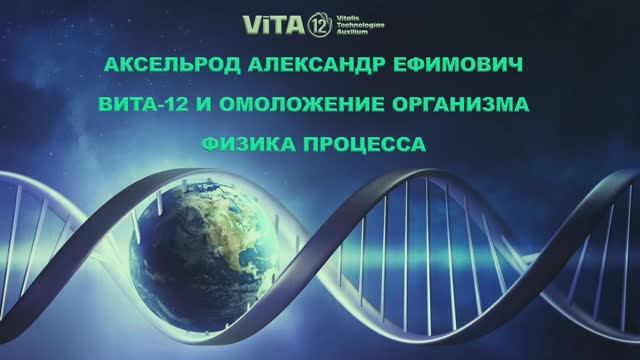 ViTA 12 Vitalis Technologiae Auxilium

АКСЕЛЬРОД АЛЕКСАНДР ЕФИМОВИЧ

ВИТА-12 И ОМОЛОЖЕНИЕ ОРГАНИЗМА

ФИЗИКА ПРОЦЕССА